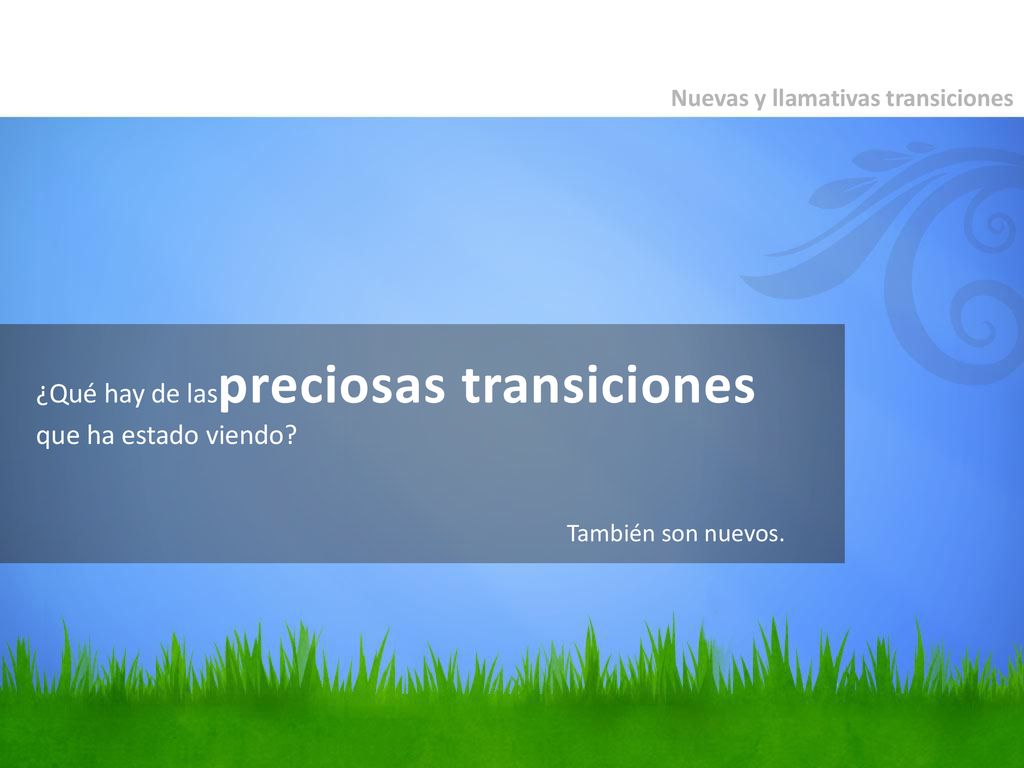 Nuevas y llamativas transiciones

¿Qué hay de las preciosas transiciones que ha estado viendo?

También son nuevos.